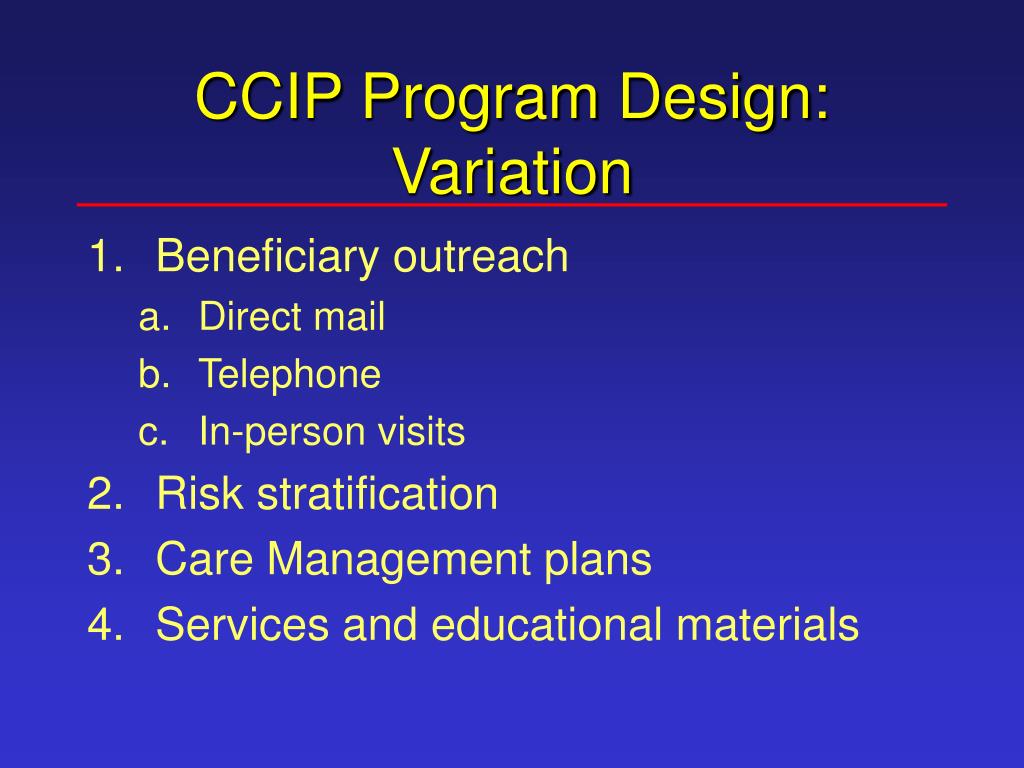 CCIP Program Design: Variation

1. Beneficiary outreach
a. Direct mail
b. Telephone
c. In-person visits
2. Risk stratification
3. Care Management plans
4. Services and educational materials